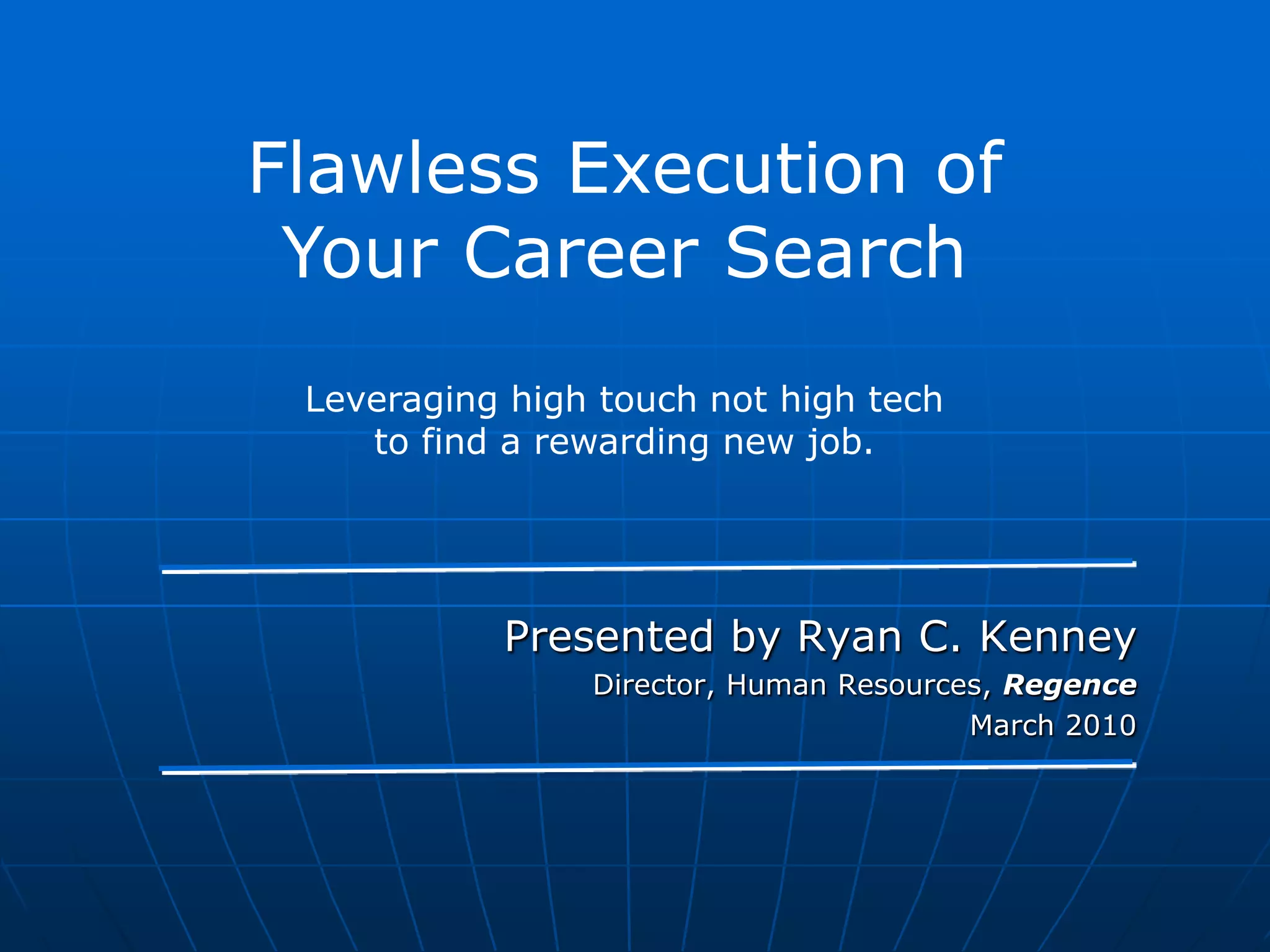 Flawless Execution of Your Career Search

Leveraging high touch not high tech to find a rewarding new job.

Presented by Ryan C. Kenney
Director, Human Resources, Regence
March 2010